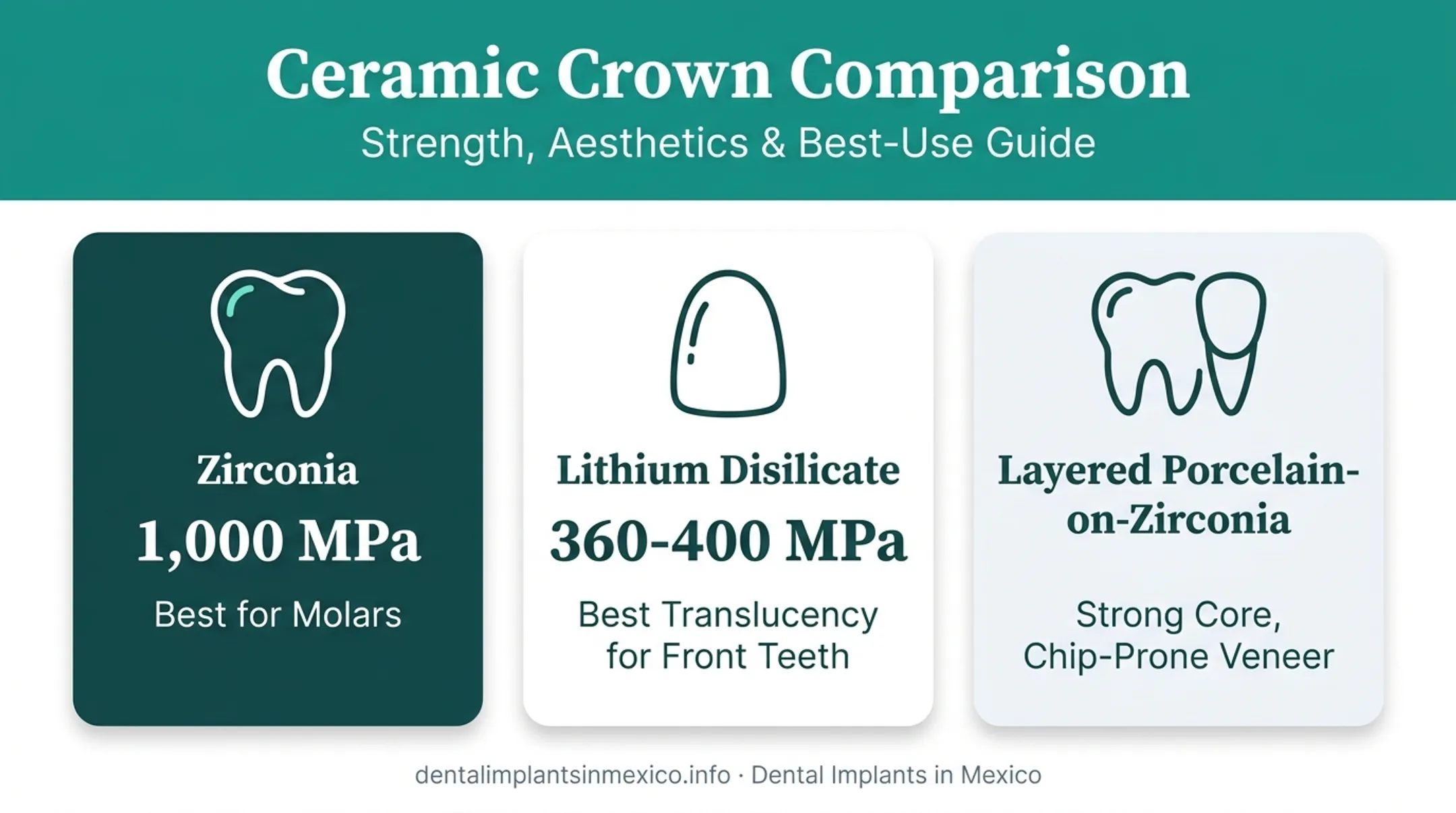 Ceramic Crown Comparison
Strength, Aesthetics & Best-Use Guide

Zirconia
1,000 MPa
Best for Molars

Lithium Disilicate
360-400 MPa
Best Translucency for Front Teeth

Layered Porcelain-on-Zirconia
Strong Core, Chip-Prone Veneer

dentalimplantsinmexico.info · Dental Implants in Mexico